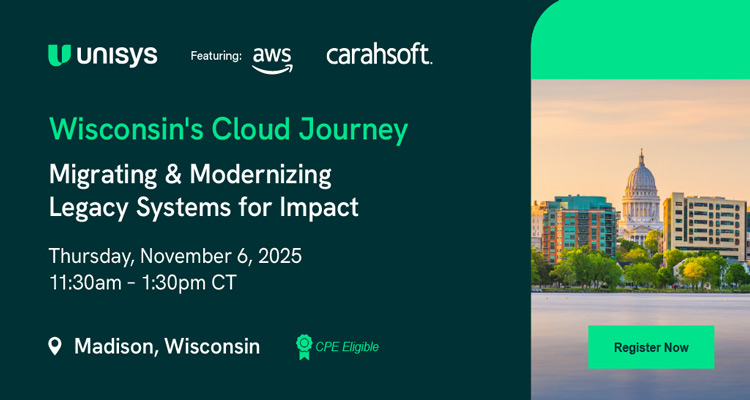 unisys Featuring: aws carahsoft.

Wisconsin's Cloud Journey

Migrating & Modernizing Legacy Systems for Impact

Thursday, November 6, 2025
11:30am - 1:30pm CT

Madison, Wisconsin

CPE Eligible

Register Now